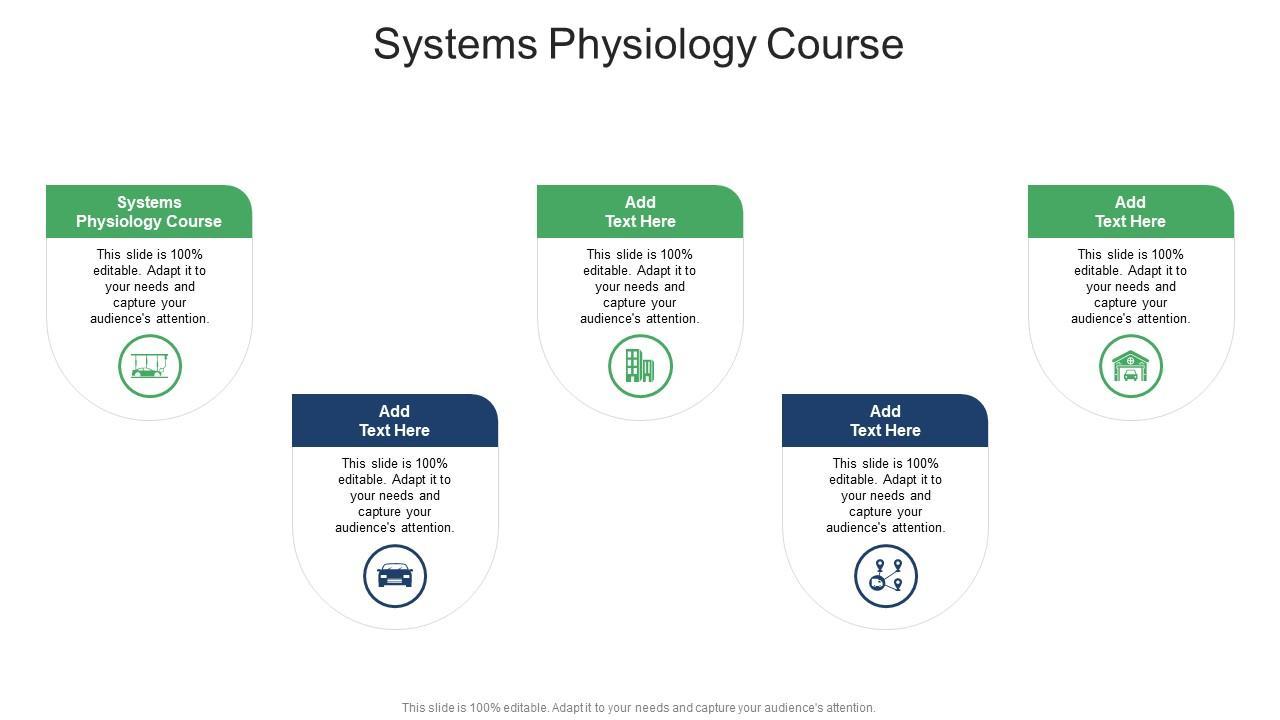 Systems Physiology Course

Systems Physiology Course

This slide is 100% editable. Adapt it to your needs and capture your audience's attention.

Add Text Here

This slide is 100% editable. Adapt it to your needs and capture your audience's attention.

Add Text Here

This slide is 100% editable. Adapt it to your needs and capture your audience's attention.

Add Text Here

This slide is 100% editable. Adapt it to your needs and capture your audience's attention.

Add Text Here

This slide is 100% editable. Adapt it to your needs and capture your audience's attention.

This slide is 100% editable. Adapt it to your needs and capture your audience's attention.